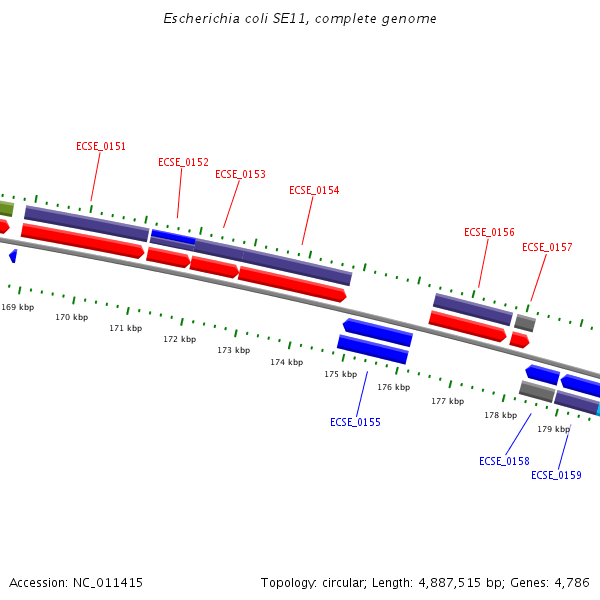 Escherichia coli SE11, complete genome

ECSE_0151
ECSE_0152
ECSE_0153
ECSE_0154
ECSE_0156
ECSE_0157

169 kbp
170 kbp
171 kbp
172 kbp
173 kbp
174 kbp
175 kbp
176 kbp
177 kbp
178 kbp
179 kbp

ECSE_0155
ECSE_0158
ECSE_0159

Accession: NC_011415

Topology: circular; Length: 4,887,515 bp; Genes: 4,786